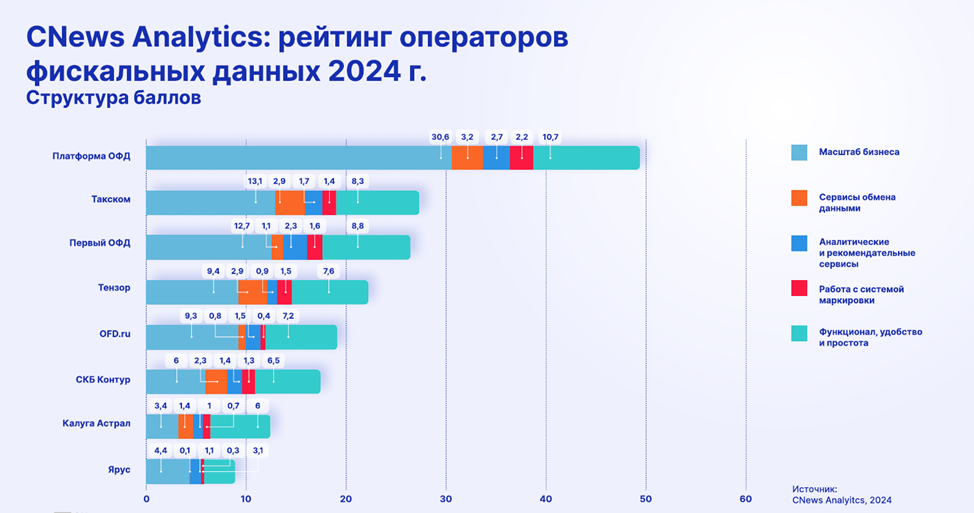 CNews Analytics: рейтинг операторов фискальных данных 2024 г.
Структура баллов

Платформа ОФД 30,6 3,2 2,7 2,2 10,7
Такском 13,1 2,9 1,7 1,4 8,3
Первый ОФД 12,7 1,1 2,3 1,6 8,8
Тензор 9,4 2,9 0,9 1,5 7,6
OFD.ru 9,3 0,8 1,5 0,4 7,2
СКБ Контур 6 2,3 1,4 1,3 6,5
Калуга Астрал 3,4 1,4 1 0,7 6
Ярус 4,4 0,1 1,1 0,3 3,1

0 10 20 30 40 50 60

Масштаб бизнеса
Сервисы обмена данными
Аналитические и рекомендательные сервисы
Работа с системой маркировки
Функционал, удобство и простота

Источник:
CNews Analyitcs, 2024